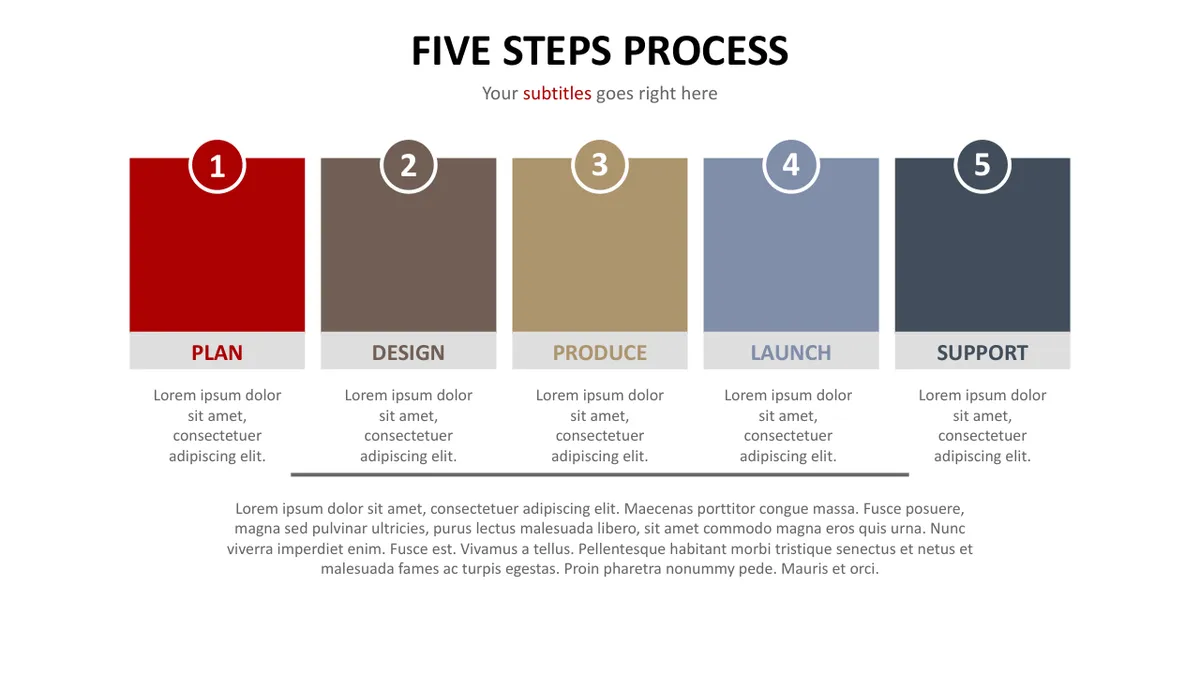 FIVE STEPS PROCESS

Your subtitles goes right here

1

PLAN

Lorem ipsum dolor sit amet, consectetuer adipiscing elit.

2

DESIGN

Lorem ipsum dolor sit amet, consectetuer adipiscing elit.

3

PRODUCE

Lorem ipsum dolor sit amet, consectetuer adipiscing elit.

4

LAUNCH

Lorem ipsum dolor sit amet, consectetuer adipiscing elit.

5

SUPPORT

Lorem ipsum dolor sit amet, consectetuer adipiscing elit.

Lorem ipsum dolor sit amet, consectetuer adipiscing elit. Maecenas porttitor congue massa. Fusce posuere, magna sed pulvinar ultricies, purus lectus malesuada libero, sit amet commodo magna eros quis urna. Nunc viverra imperdiet enim. Fusce est. Vivamus a tellus. Pellentesque habitant morbi tristique senectus et netus et malesuada fames ac turpis egestas. Proin pharetra nonummy pede. Mauris et orci.